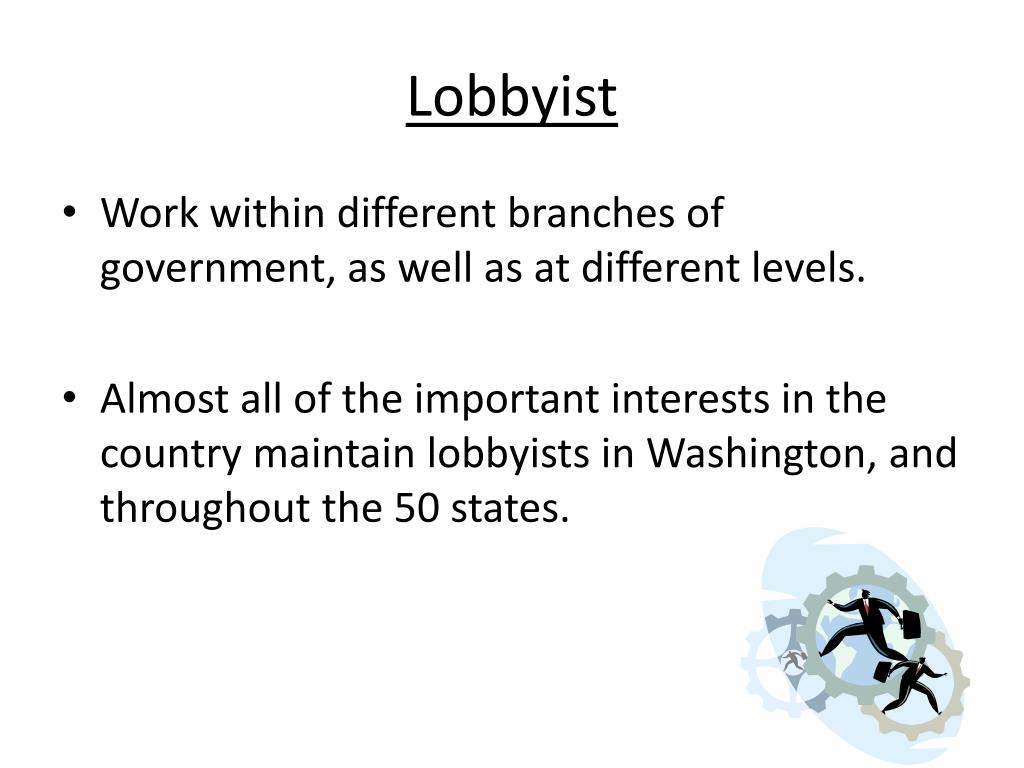 Lobbyist

• Work within different branches of government, as well as at different levels.

• Almost all of the important interests in the country maintain lobbyists in Washington, and throughout the 50 states.